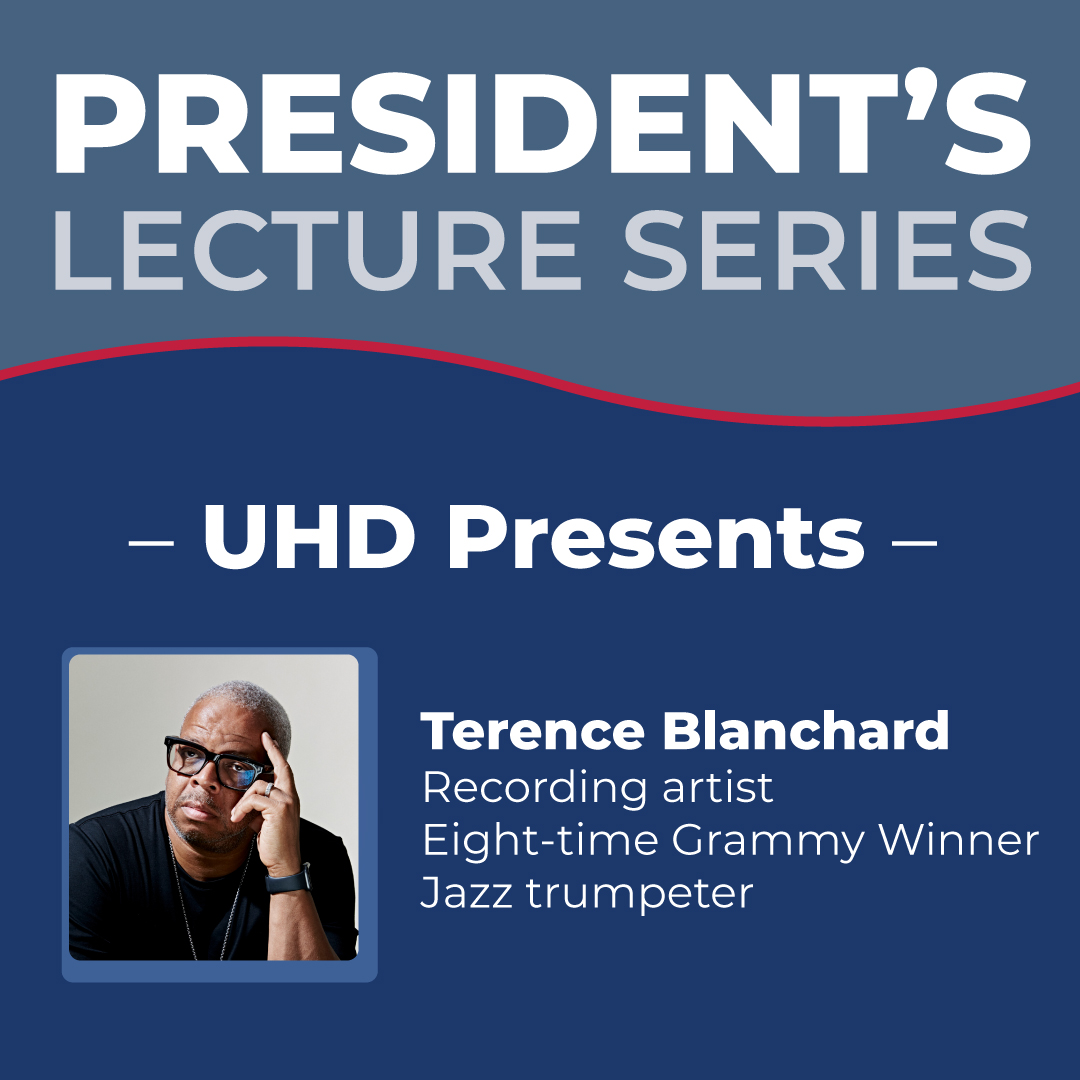 PRESIDENT'S
LECTURE SERIES

– UHD Presents –

Terence Blanchard
Recording artist
Eight-time Grammy Winner
Jazz trumpeter